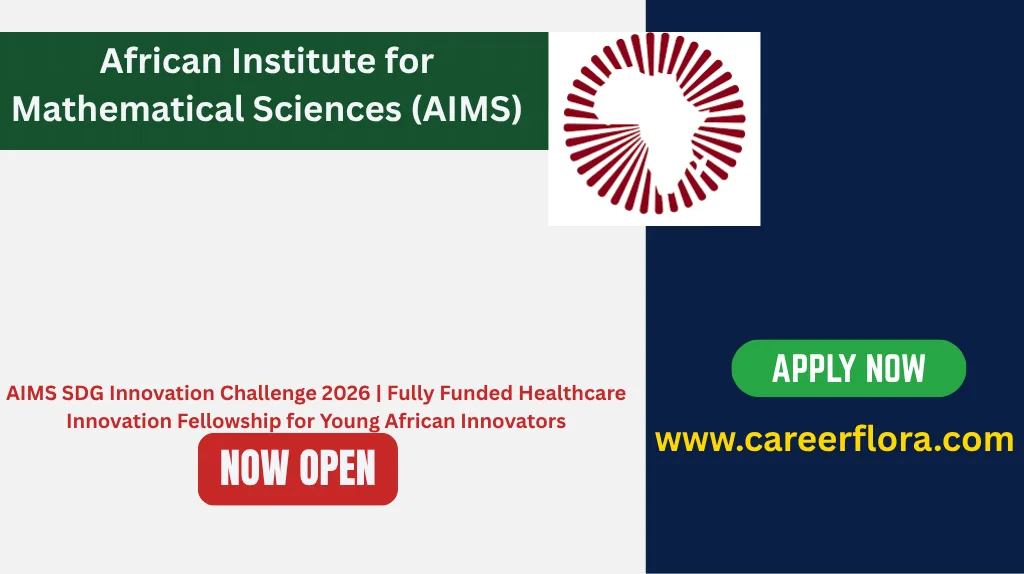 African Institute for Mathematical Sciences (AIMS)

AIMS SDG Innovation Challenge 2026 | Fully Funded Healthcare Innovation Fellowship for Young African Innovators

NOW OPEN

APPLY NOW

www.careerflora.com